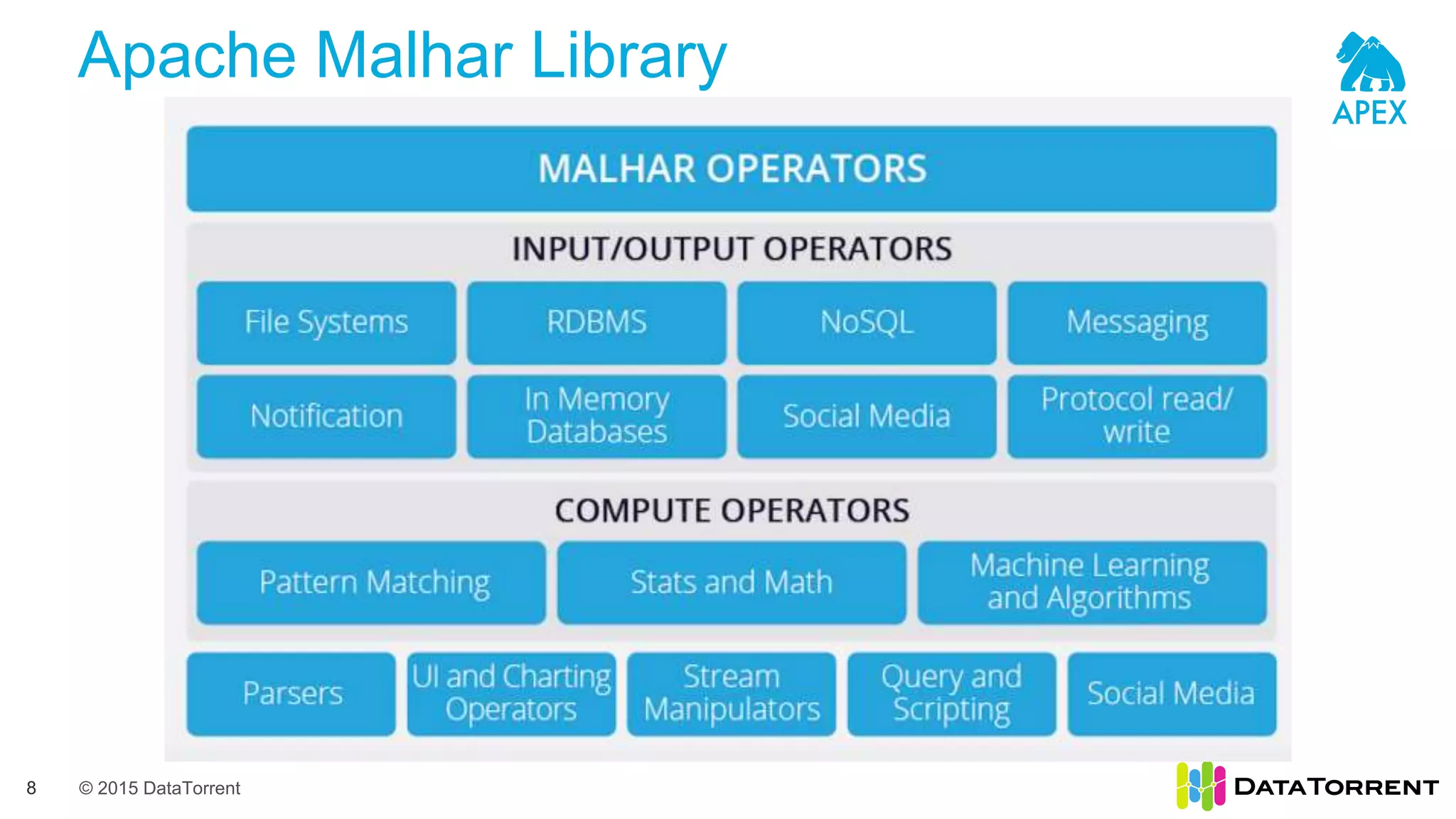 Apache Malhar Library

APEX

MALHAR OPERATORS

INPUT/OUTPUT OPERATORS

File Systems

RDBMS

NoSQL

Messaging

Notification

In Memory Databases

Social Media

Protocol read/ write

COMPUTE OPERATORS

Pattern Matching

Stats and Math

Machine Learning and Algorithms

Parsers

UI and Charting Operators

Stream Manipulators

Query and Scripting

Social Media

8 © 2015 DataTorrent

DATATORRENT